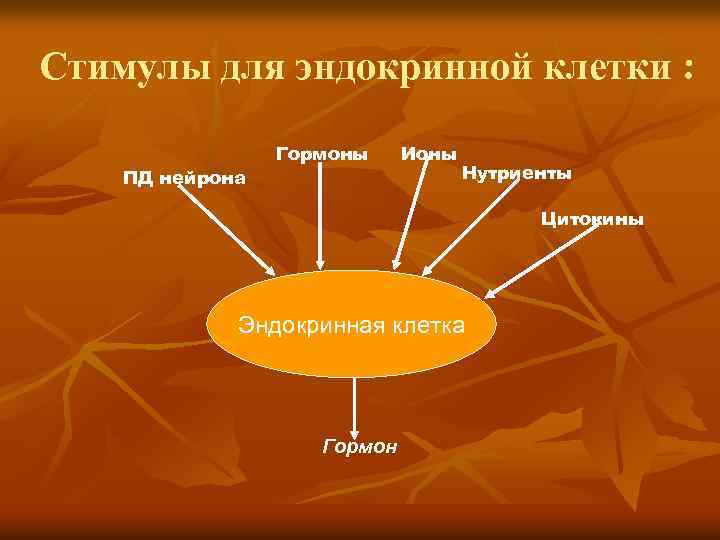 Стимулы для эндокринной клетки :

ПД нейрона

Гормоны

Ионы

Нутриенты

Цитокины

Эндокринная клетка

Гормон